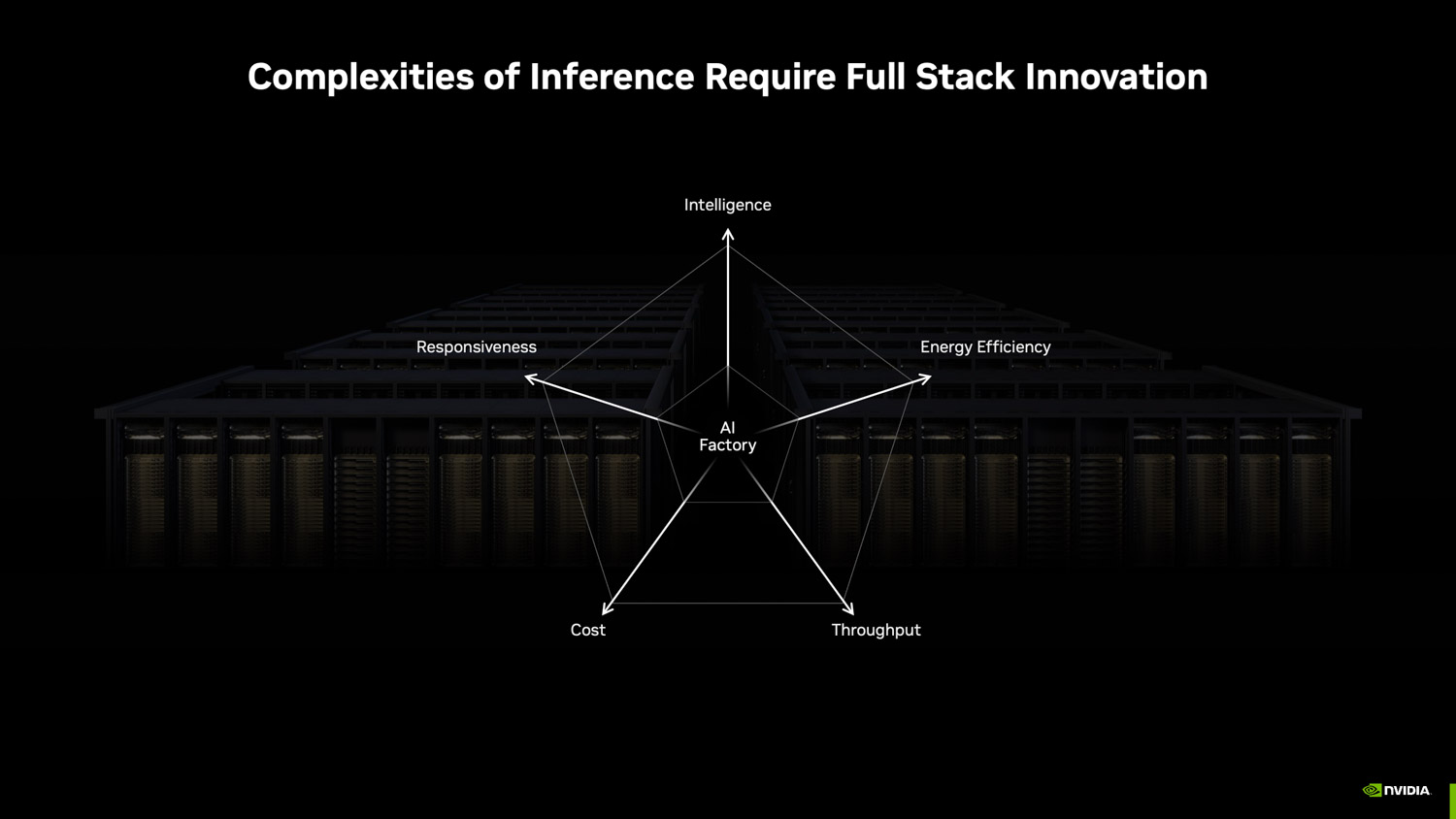 Complexities of Inference Require Full Stack Innovation

Intelligence

Responsiveness

Energy Efficiency

AI
Factory

Cost

Throughput

NVIDIA.